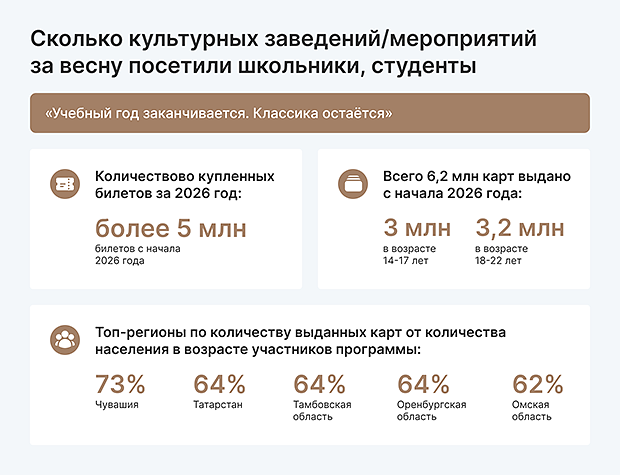 Сколько культурных заведений/мероприятий за весну посетили школьники, студенты

«Учебный год заканчивается. Классика остаётся»

Количествово купленных билетов за 2026 год:

более 5 млн

билетов с начала 2026 года

Всего 6,2 млн карт выдано с начала 2026 года:

3 млн

в возрасте 14-17 лет

3,2 млн

в возрасте 18-22 лет

Топ-регионы по количеству выданных карт от количества населения в возрасте участников программы:

73%

Чувашия

64%

Татарстан

64%

Тамбовская область

64%

Оренбургская область

62%

Омская область